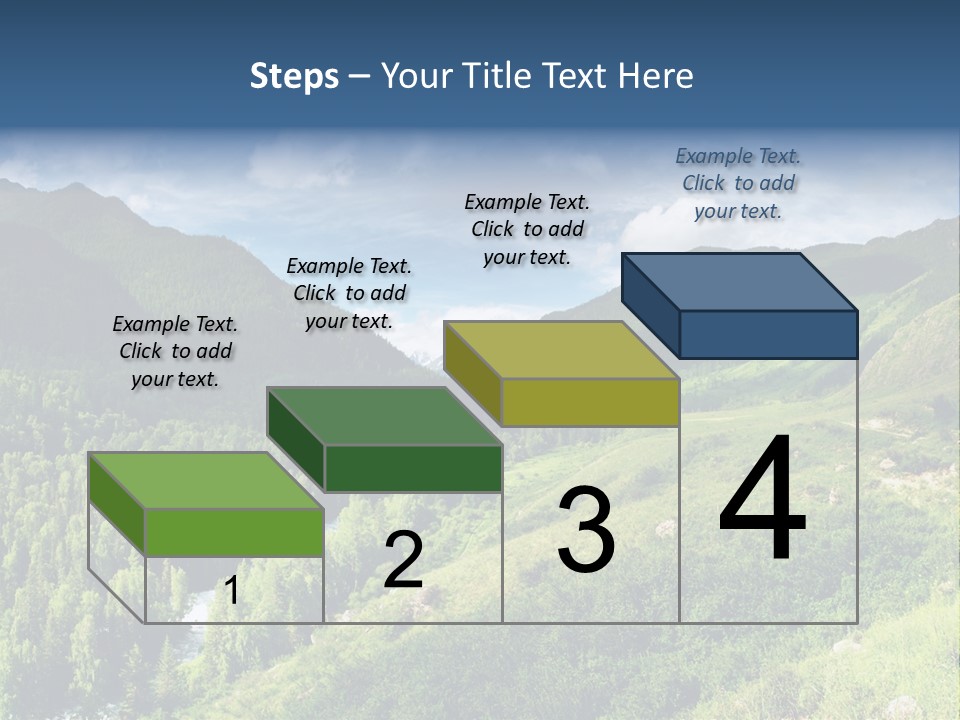 Steps – Your Title Text Here

Example Text. Click to add your text.

Example Text. Click to add your text.

Example Text. Click to add your text.

Example Text. Click to add your text.

1

2

3

4